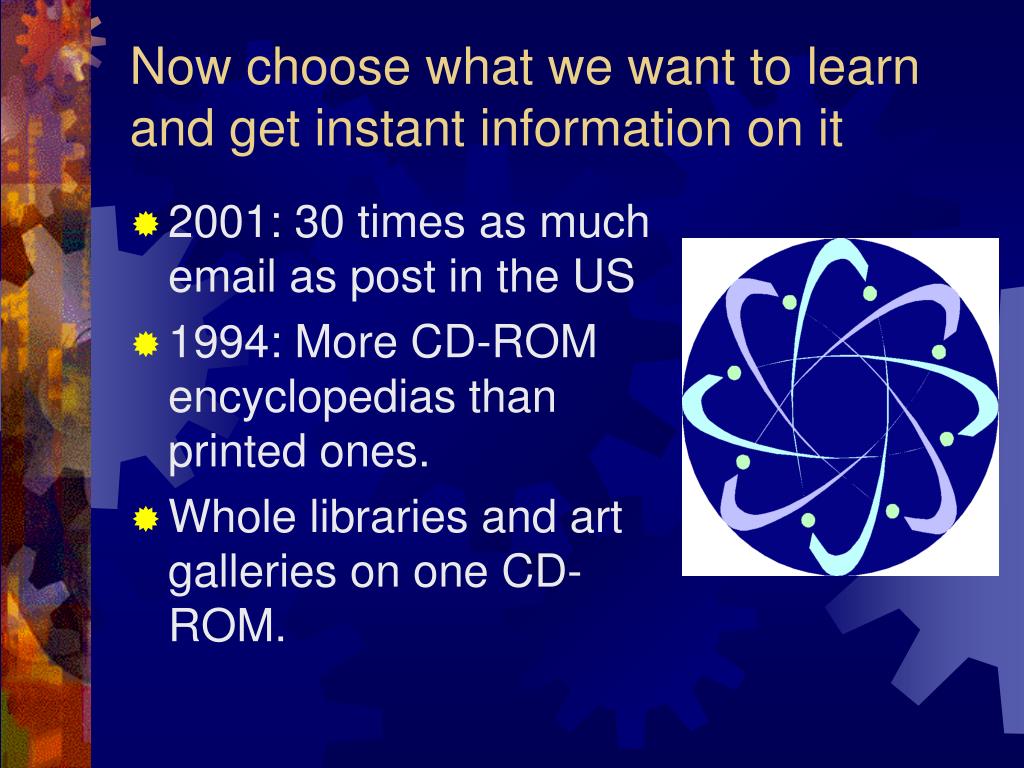 Now choose what we want to learn and get instant information on it

2001: 30 times as much email as post in the US

1994: More CD-ROM encyclopedias than printed ones.

Whole libraries and art galleries on one CD-ROM.